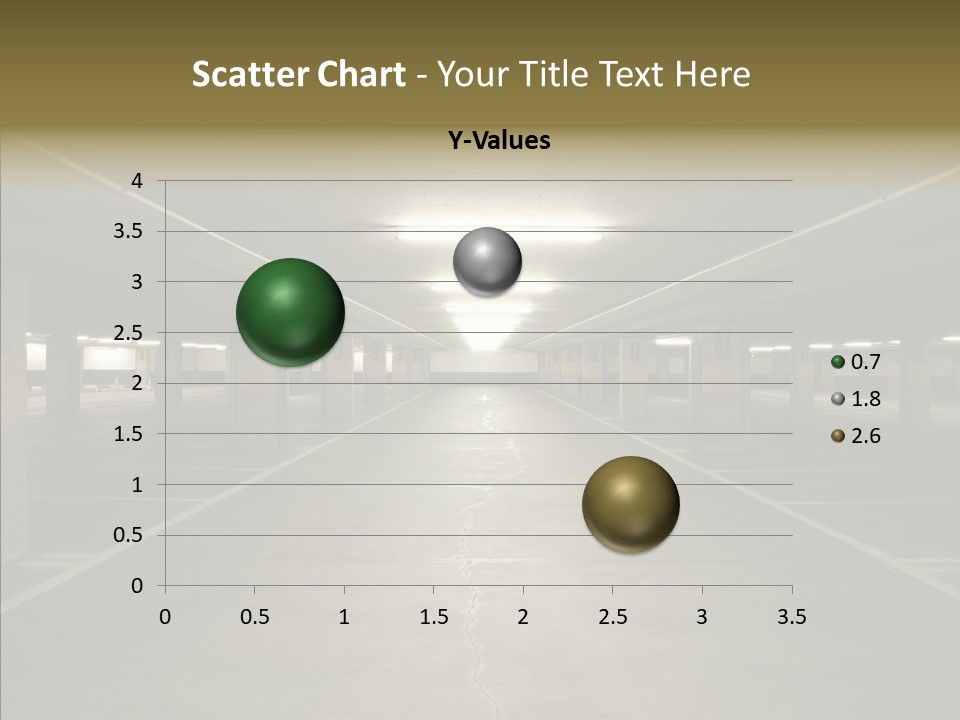 Scatter Chart - Your Title Text Here

Y-Values

4
3.5
3
2.5
2
1.5
1
0.5
0

0 0.5 1 1.5 2 2.5 3 3.5

0.7
1.8
2.6